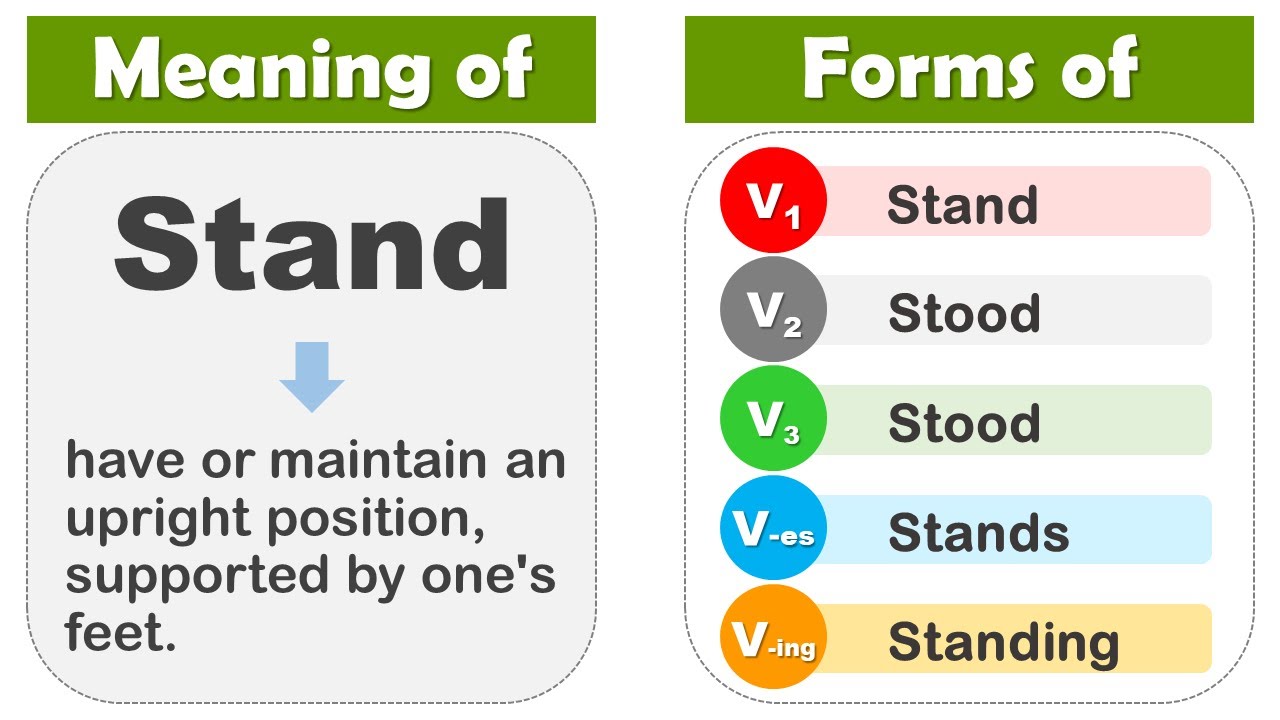 Meaning of

Stand

have or maintain an upright position, supported by one's feet.

Forms of

$V_1$ Stand

$V_2$ Stood

$V_3$ Stood

$V_{-es}$ Stands

$V_{-ing}$ Standing